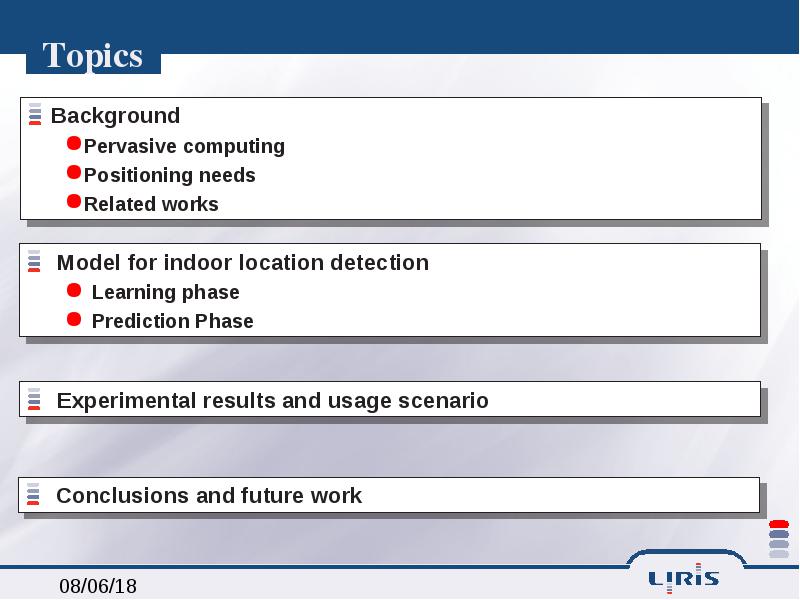 Topics

Background
Pervasive computing
Positioning needs
Related works

Model for indoor location detection
Learning phase
Prediction Phase

Experimental results and usage scenario

Conclusions and future work

08/06/18

LIRIS